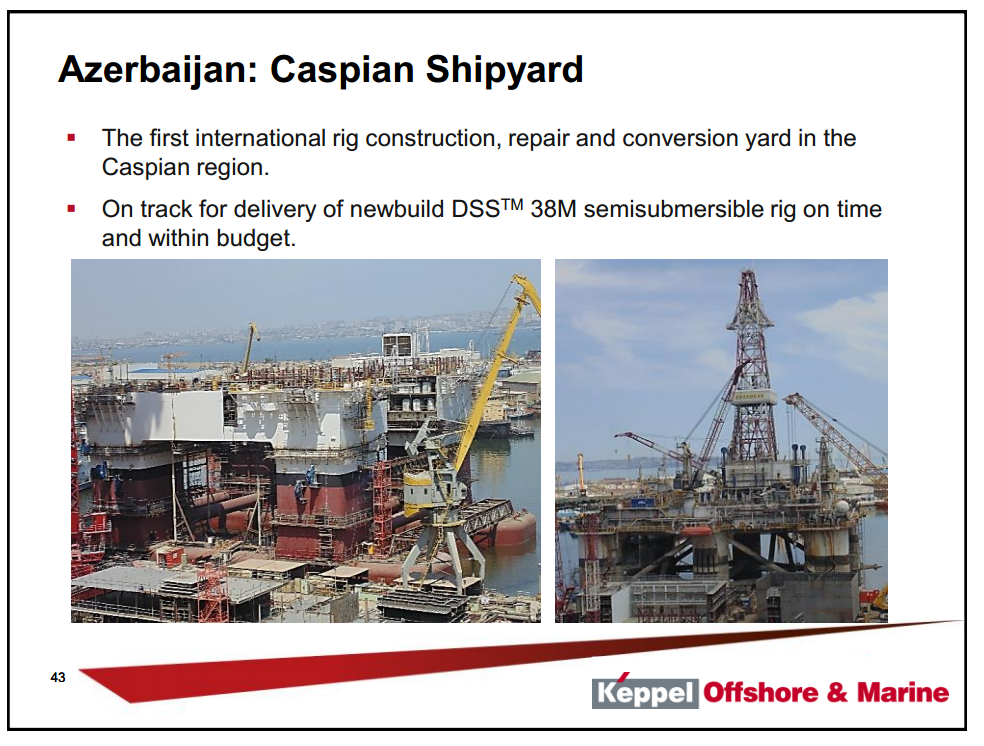 Azerbaijan: Caspian Shipyard

▪ The first international rig construction, repair and conversion yard in the Caspian region.

▪ On track for delivery of newbuild DSS$^{TM}$ 38M semisubmersible rig on time and within budget.

43

Keppel Offshore & Marine